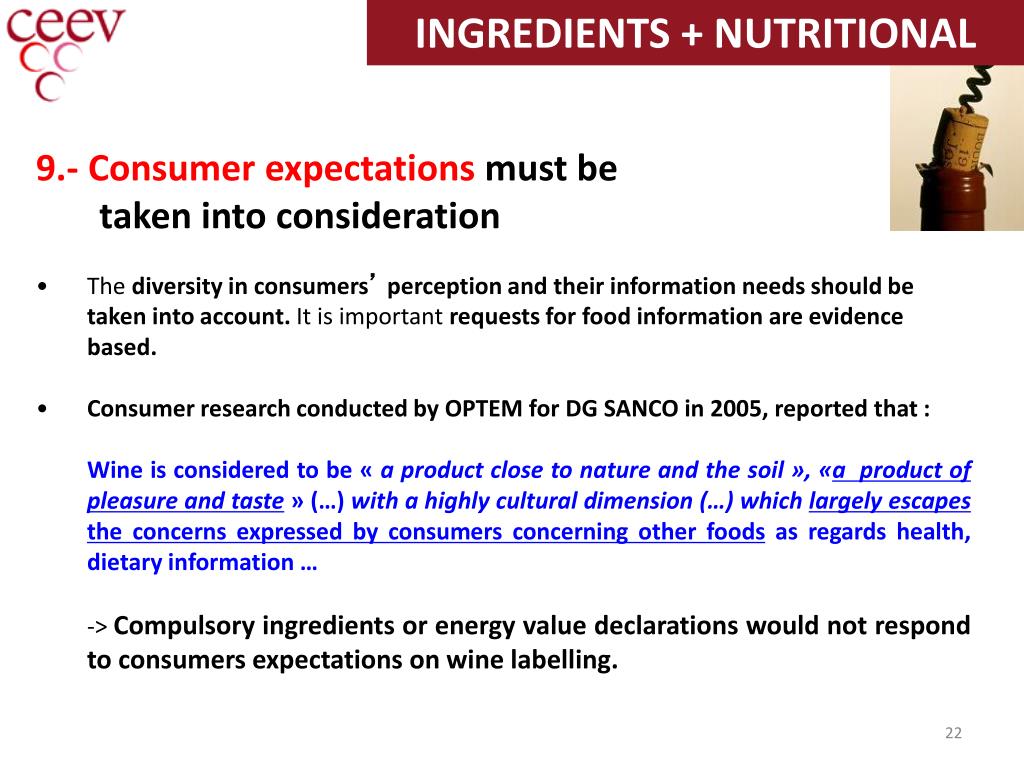 ceev

INGREDIENTS + NUTRITIONAL

9.- Consumer expectations must be taken into consideration

• The diversity in consumers' perception and their information needs should be taken into account. It is important requests for food information are evidence based.

• Consumer research conducted by OPTEM for DG SANCO in 2005, reported that :

Wine is considered to be « a product close to nature and the soil », «a product of pleasure and taste » (…) with a highly cultural dimension (…) which largely escapes the concerns expressed by consumers concerning other foods as regards health, dietary information …

-> Compulsory ingredients or energy value declarations would not respond to consumers expectations on wine labelling.

22